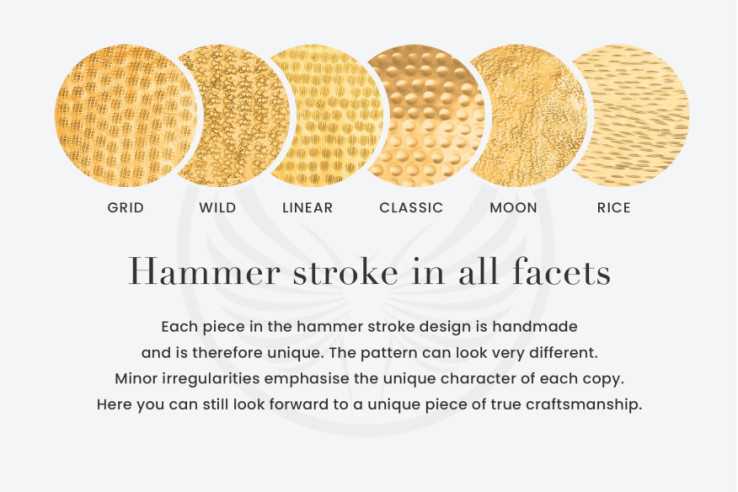 GRID WILD LINEAR CLASSIC MOON RICE

Hammer stroke in all facets

Each piece in the hammer stroke design is handmade and is therefore unique. The pattern can look very different. Minor irregularities emphasise the unique character of each copy. Here you can still look forward to a unique piece of true craftsmanship.